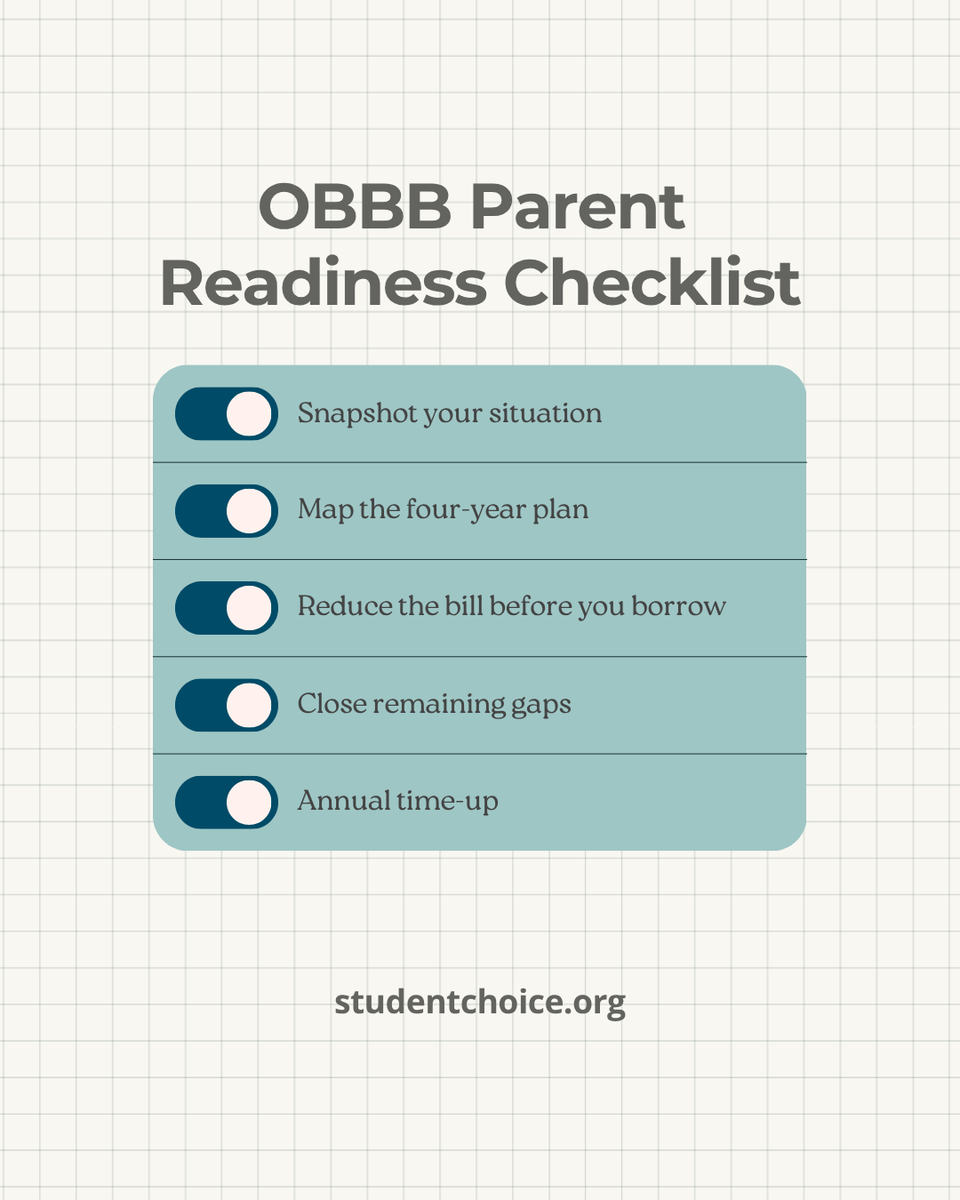 OBBB Parent Readiness Checklist

Snapshot your situation

Map the four-year plan

Reduce the bill before you borrow

Close remaining gaps

Annual time-up

studentchoice.org